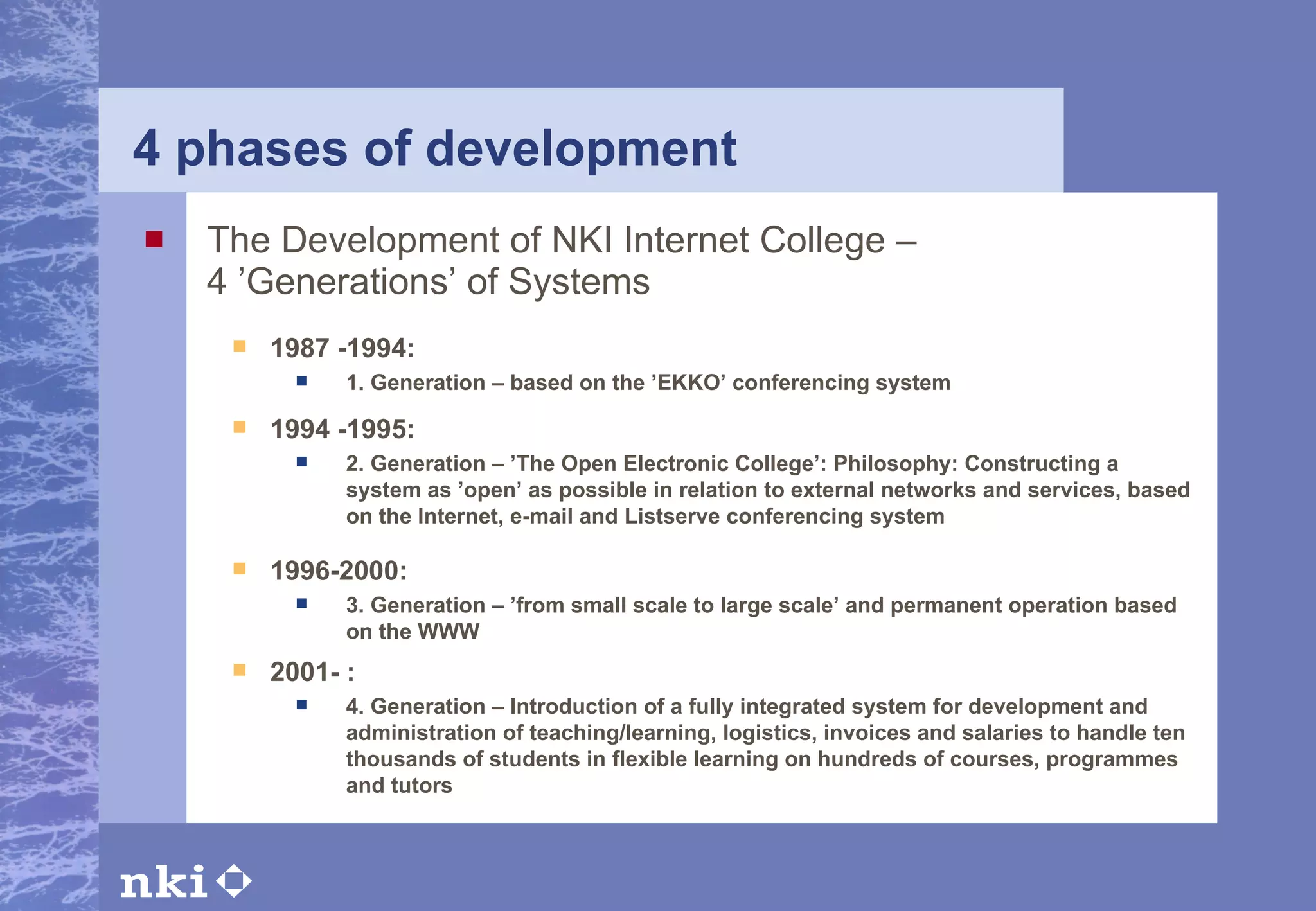 4 phases of development

The Development of NKI Internet College – 4 ’Generations’ of Systems

1987 -1994:

1. Generation – based on the ’EKKO’ conferencing system

1994 -1995:

2. Generation – ’The Open Electronic College’: Philosophy: Constructing a system as ’open’ as possible in relation to external networks and services, based on the Internet, e-mail and Listserve conferencing system

1996-2000:

3. Generation – ’from small scale to large scale’ and permanent operation based on the WWW

2001- :

4. Generation – Introduction of a fully integrated system for development and administration of teaching/learning, logistics, invoices and salaries to handle ten thousands of students in flexible learning on hundreds of courses, programmes and tutors

nki